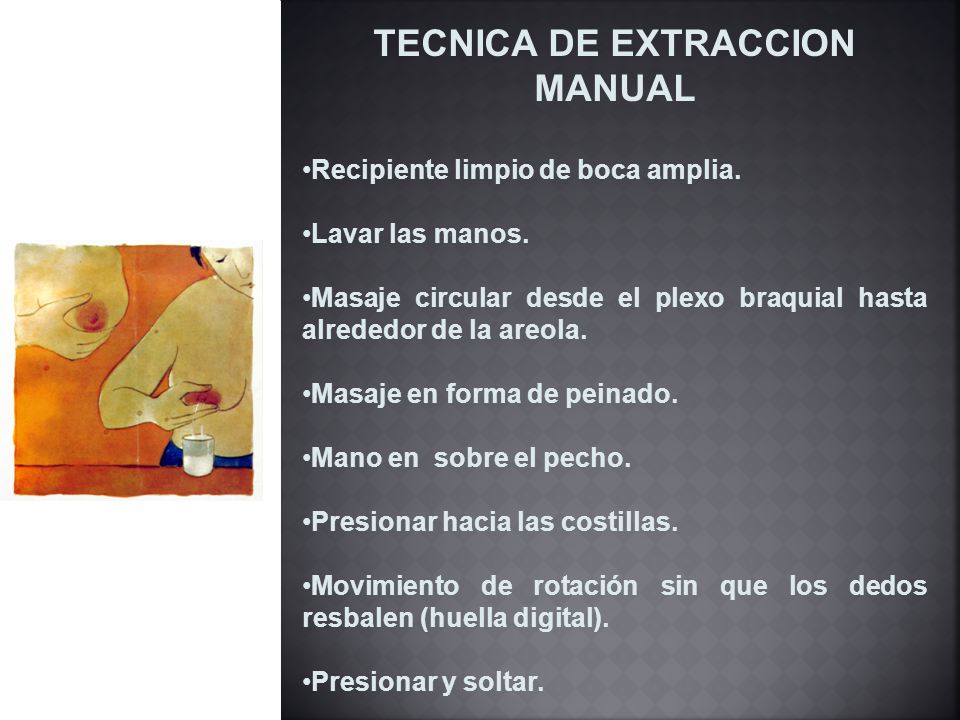 TECNICA DE EXTRACCION MANUAL

•Recipiente limpio de boca amplia.

•Lavar las manos.

•Masaje circular desde el plexo braquial hasta alrededor de la areola.

•Masaje en forma de peinado.

•Mano en  sobre el pecho.

•Presionar hacia las costillas.

•Movimiento de rotación sin que los dedos resbalen (huella digital).

•Presionar y soltar.